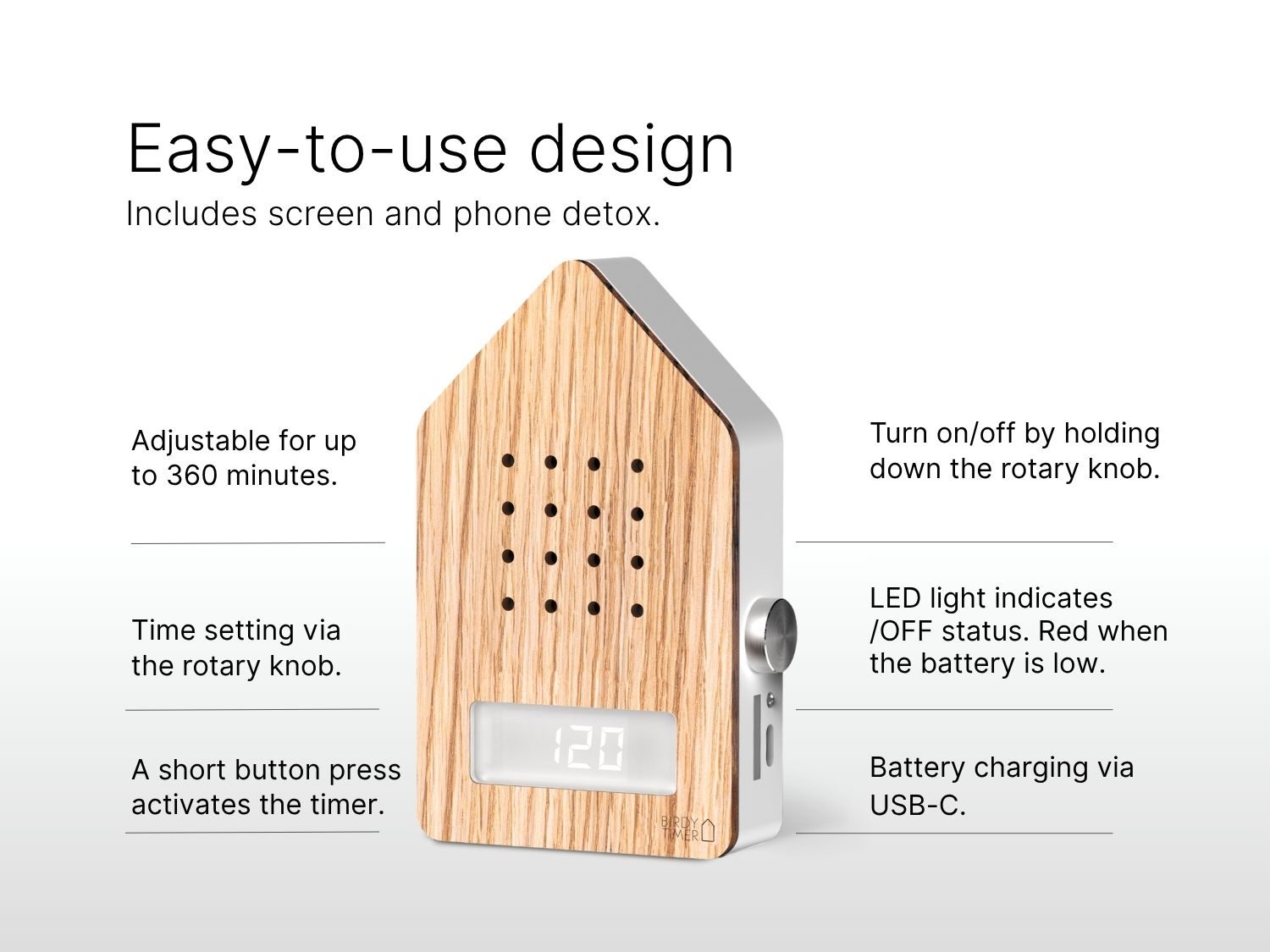 Easy-to-use design
Includes screen and phone detox.

Adjustable for up to 360 minutes.

Time setting via the rotary knob.

A short button press activates the timer.

120

BIRDY TIMER

Turn on/off by holding down the rotary knob.

LED light indicates /OFF status. Red when the battery is low.

Battery charging via USB-C.